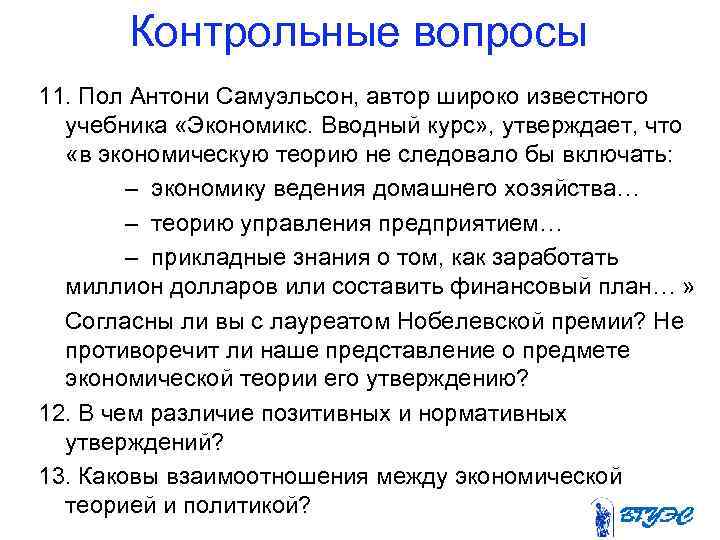 Контрольные вопросы

11. Пол Антони Самуэльсон, автор широко известного учебника «Экономикс. Вводный курс», утверждает, что «в экономическую теорию не следовало бы включать:

– экономику ведения домашнего хозяйства…

– теорию управления предприятием…

– прикладные знания о том, как заработать миллион долларов или составить финансовый план… »

Согласны ли вы с лауреатом Нобелевской премии? Не противоречит ли наше представление о предмете экономической теории его утверждению?

12. В чем различие позитивных и нормативных утверждений?

13. Каковы взаимоотношения между экономической теорией и политикой?

ВГУЭС